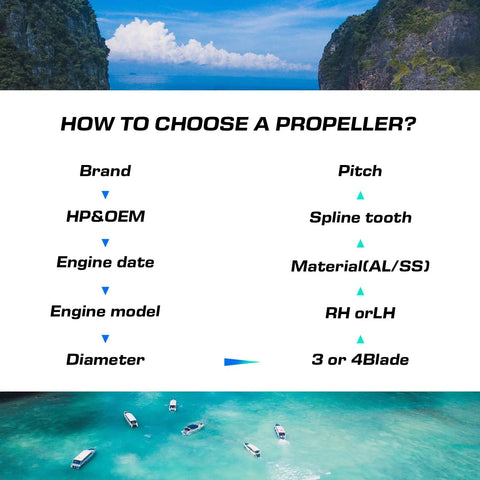 HOW TO CHOOSE A PROPELLER?

Brand

HP&OEM

Engine date

Engine model

Diameter

Pitch

Spline tooth

Material(AL/SS)

RH orLH

3 or 4Blade